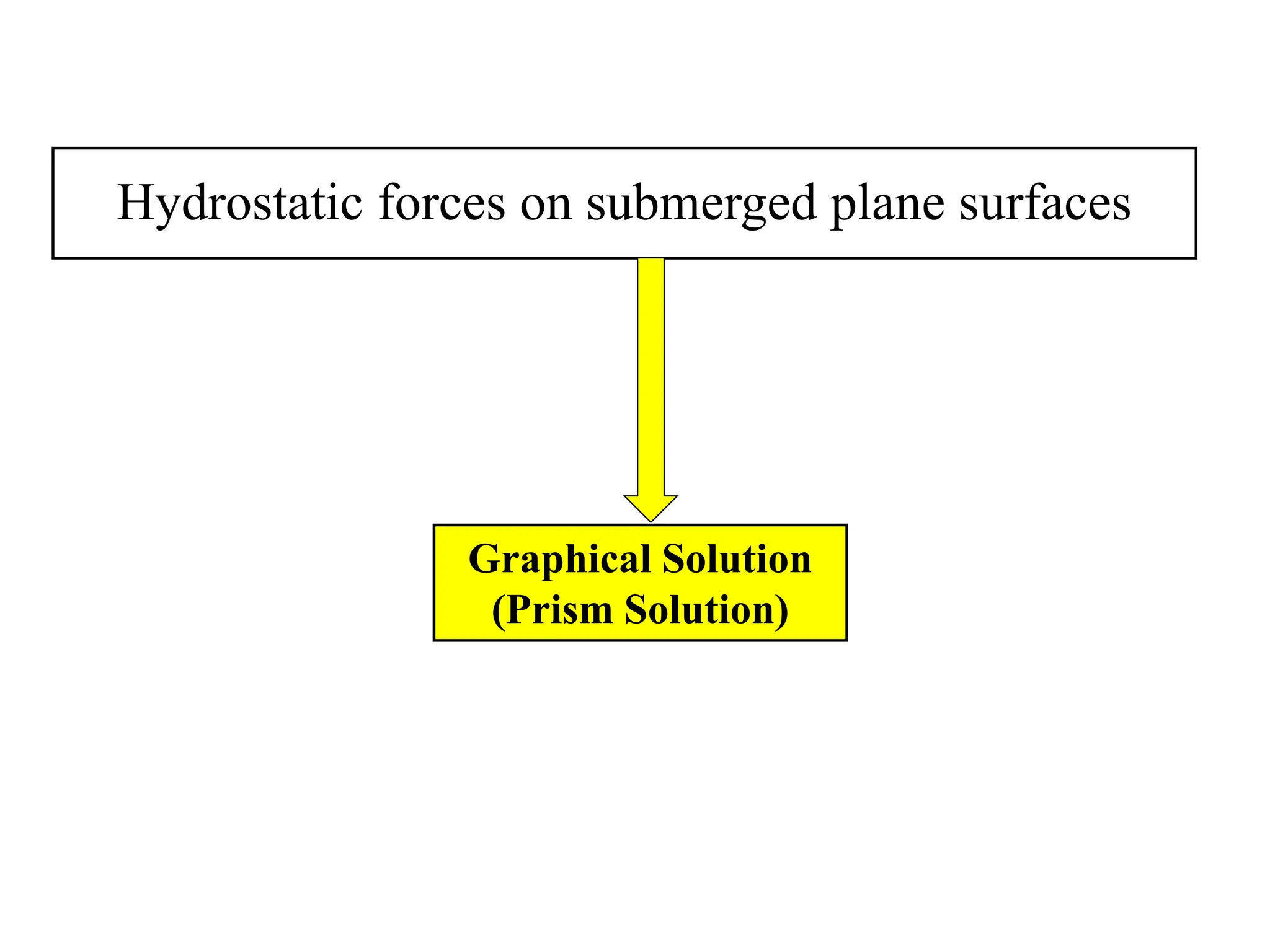 Hydrostatic forces on submerged plane surfaces

Graphical Solution
(Prism Solution)